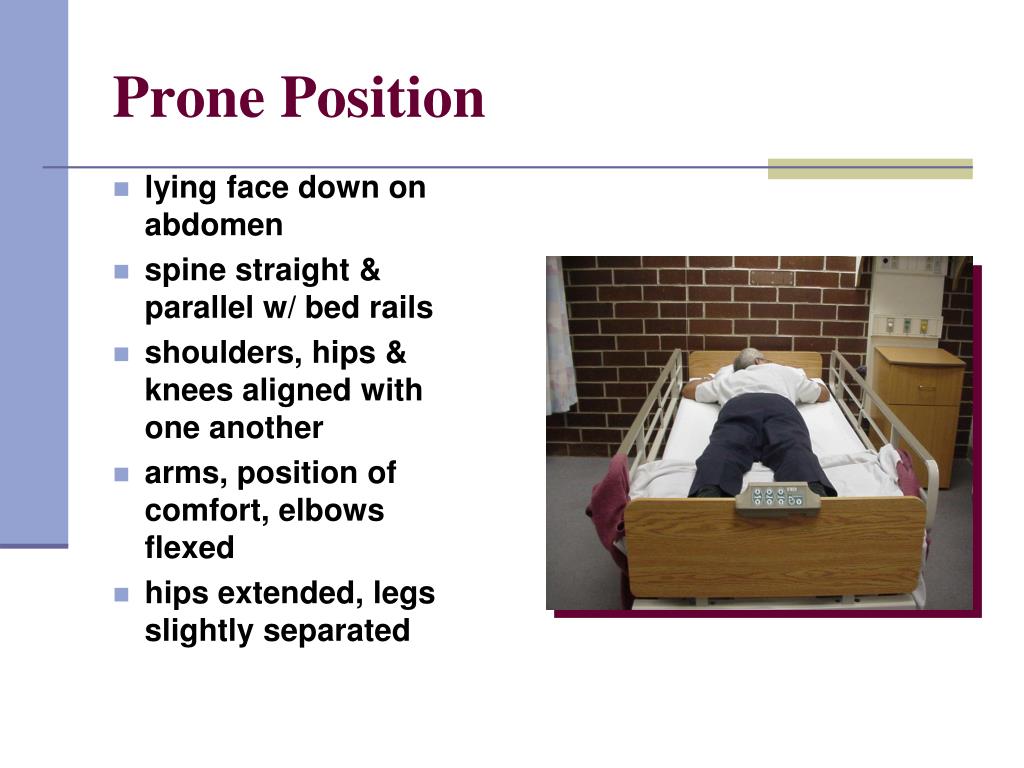 Prone Position

- lying face down on abdomen
- spine straight & parallel w/ bed rails
- shoulders, hips & knees aligned with one another
- arms, position of comfort, elbows flexed
- hips extended, legs slightly separated